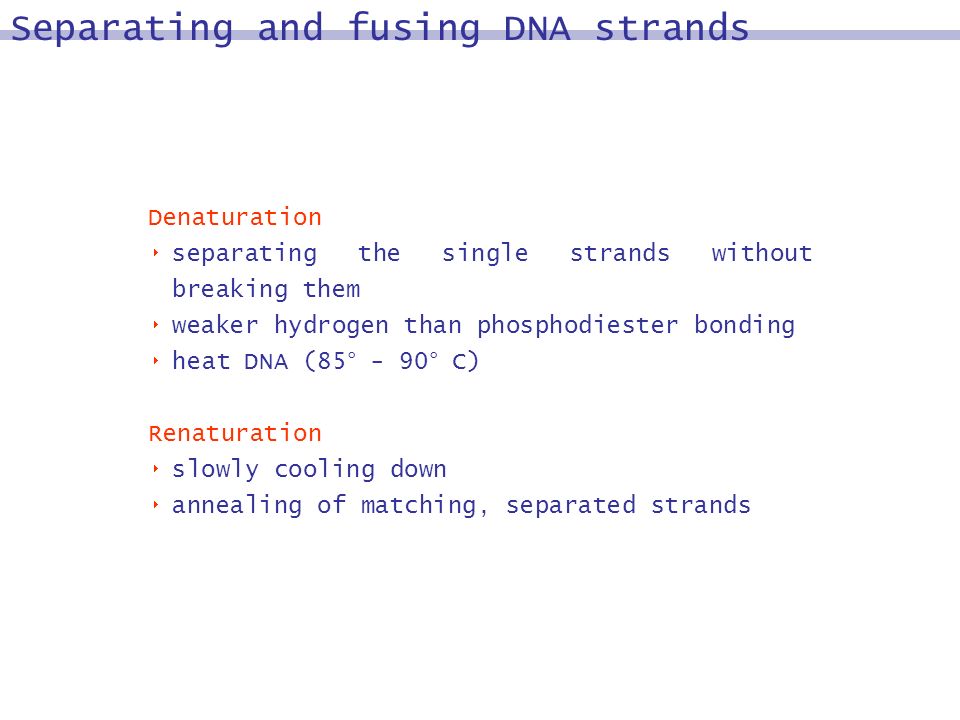 Separating and fusing DNA strands

Denaturation
‣ separating the single strands without breaking them
‣ weaker hydrogen than phosphodiester bonding
‣ heat DNA (85° - 90° C)

Renaturation
‣ slowly cooling down
‣ annealing of matching, separated strands